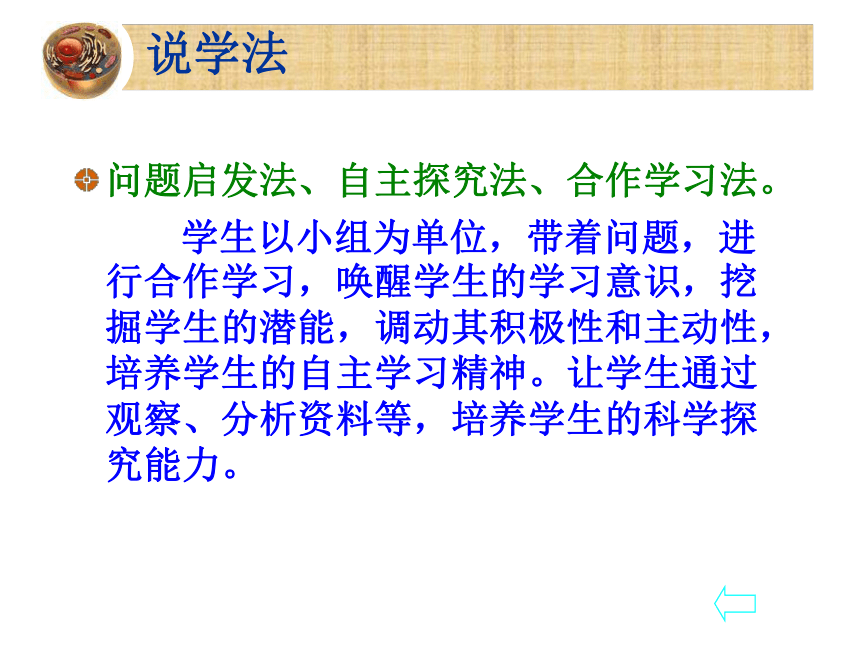 说学法

问题启发法、自主探究法、合作学习法。

学生以小组为单位，带着问题，进行合作学习，唤醒学生的学习意识，挖掘学生的潜能，调动其积极性和主动性，培养学生的自主学习精神。让学生通过观察、分析资料等，培养学生的科学探究能力。